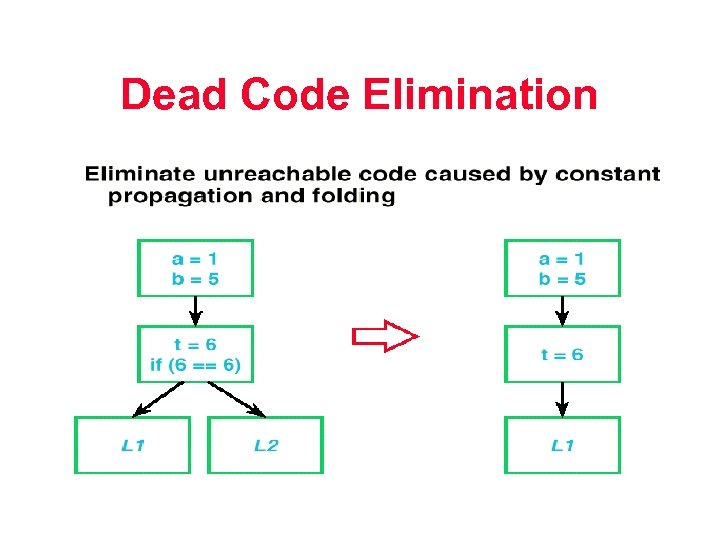 Dead Code Elimination

Eliminate unreachable code caused by constant propagation and folding

a = 1
b = 5

t = 6
if (6 == 6)

L1

L2

a = 1
b = 5

t = 6

L1